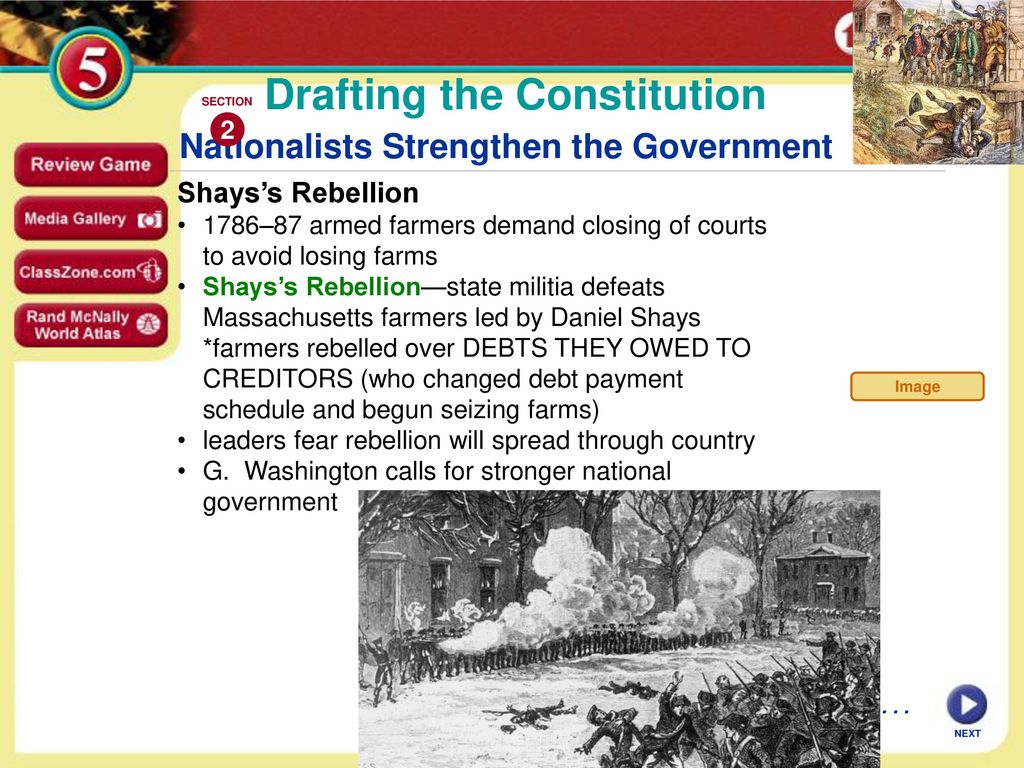 5

Review Game

Media Gallery

ClassZone.com

Rand McNally World Atlas

SECTION 2

Drafting the Constitution

Nationalists Strengthen the Government

Shays's Rebellion

• 1786–87 armed farmers demand closing of courts to avoid losing farms

• Shays's Rebellion—state militia defeats Massachusetts farmers led by Daniel Shays *farmers rebelled over DEBTS THEY OWED TO CREDITORS (who changed debt payment schedule and begun seizing farms)

• leaders fear rebellion will spread through country

• G. Washington calls for stronger national government

Image

. . .

NEXT